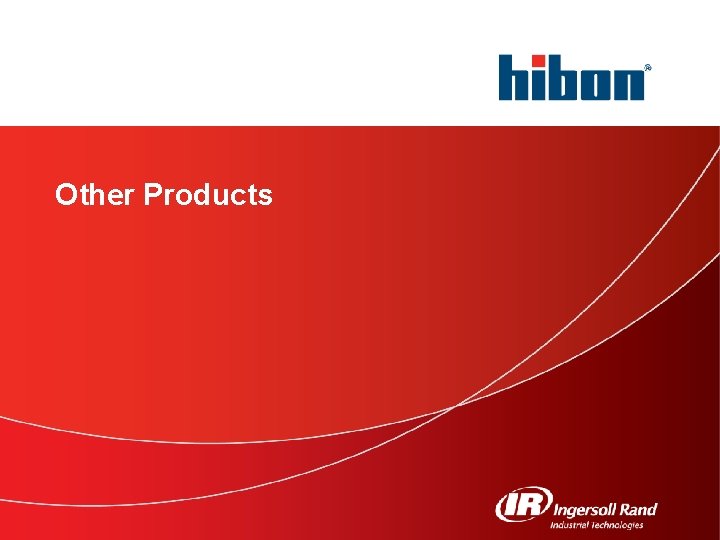 hibon®

Other Products

IR Ingersoll Rand
Industrial Technologies